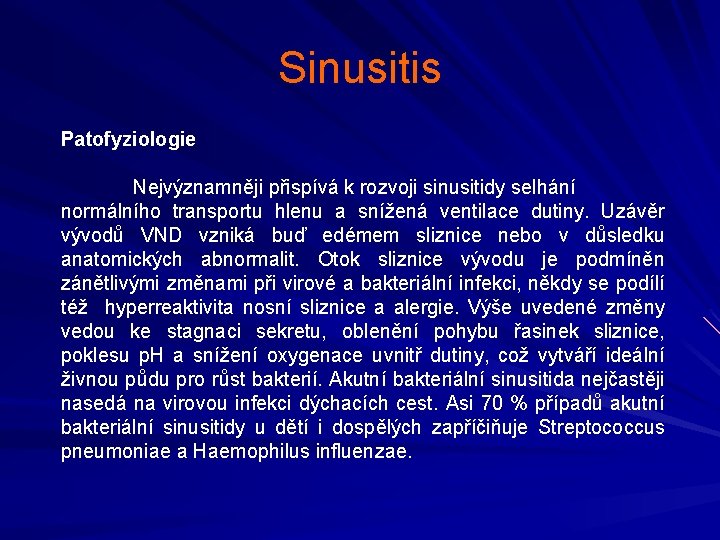 Sinusitis

Patofyziologie

Nejvýznamněji přispívá k rozvoji sinusitidy selhání normálního transportu hlenu a snížená ventilace dutiny. Uzávěr vývodů VND vzniká buď edémem sliznice nebo v důsledku anatomických abnormalit. Otok sliznice vývodu je podmíněn zánětlivými změnami při virové a bakteriální infekci, někdy se podílí též hyperreaktivita nosní sliznice a alergie. Výše uvedené změny vedou ke stagnaci sekretu, oblenění pohybu řasinek sliznice, poklesu pH a snížení oxygenace uvnitř dutiny, což vytváří ideální živnou půdu pro růst bakterií. Akutní bakteriální sinusitida nejčastěji nasedá na virovou infekci dýchacích cest. Asi 70 % případů akutní bakteriální sinusitidy u dětí i dospělých zapříčiňuje Streptococcus pneumoniae a Haemophilus influenzae.